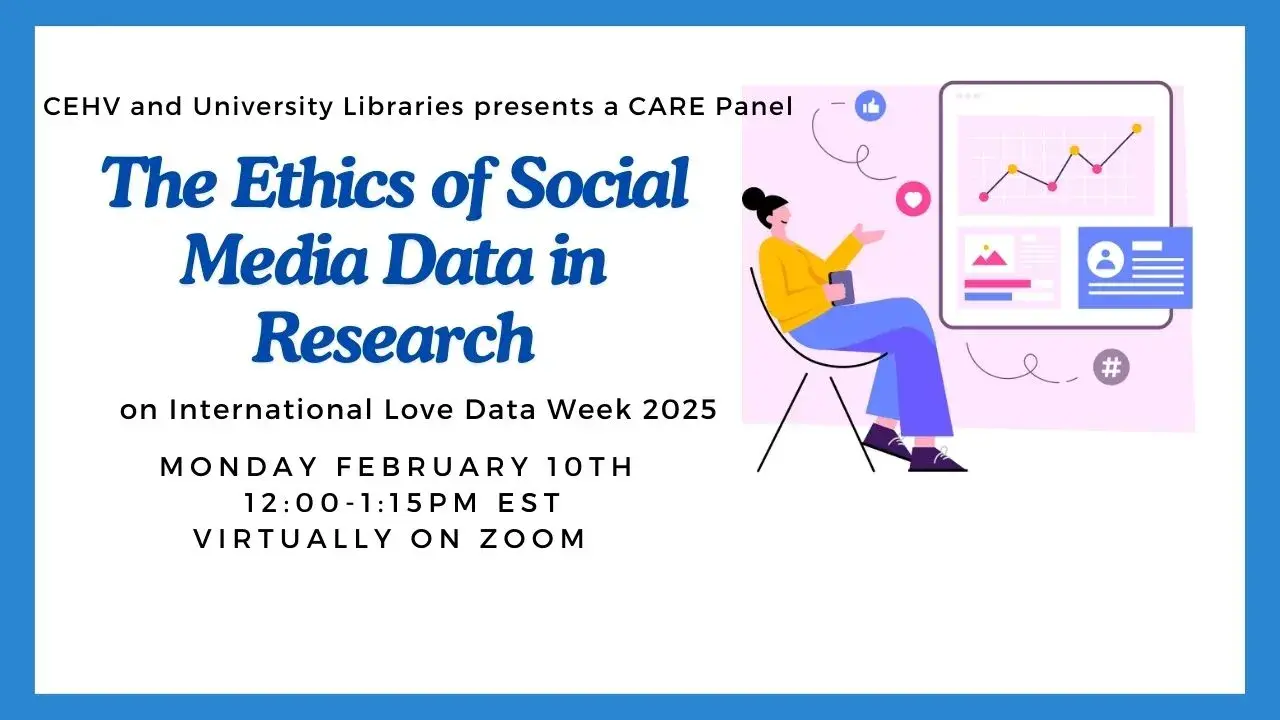 CEHV and University Libraries presents a CARE Panel

The Ethics of Social Media Data in Research

on International Love Data Week 2025

MONDAY FEBRUARY 10TH
12:00-1:15PM EST
VIRTUALLY ON ZOOM

#